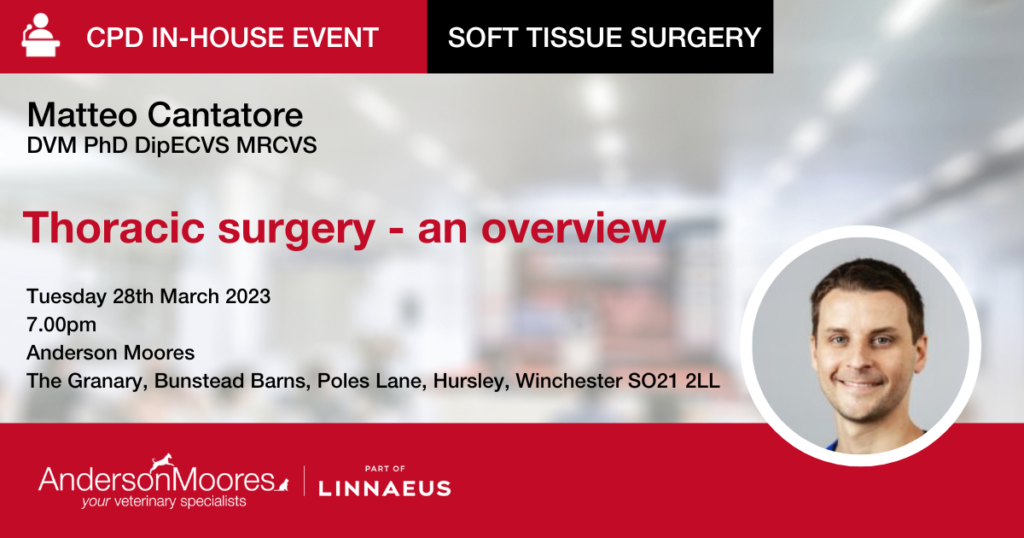 CPD IN-HOUSE EVENT

SOFT TISSUE SURGERY

Matteo Cantatore
DVM PhD DipECVS MRCVS

Thoracic surgery - an overview

Tuesday 28th March 2023
7.00pm
Anderson Moores
The Granary, Bunstead Barns, Poles Lane, Hursley, Winchester SO21 2LL

AndersonMoores
your veterinary specialists

PART OF
LINNAEUS